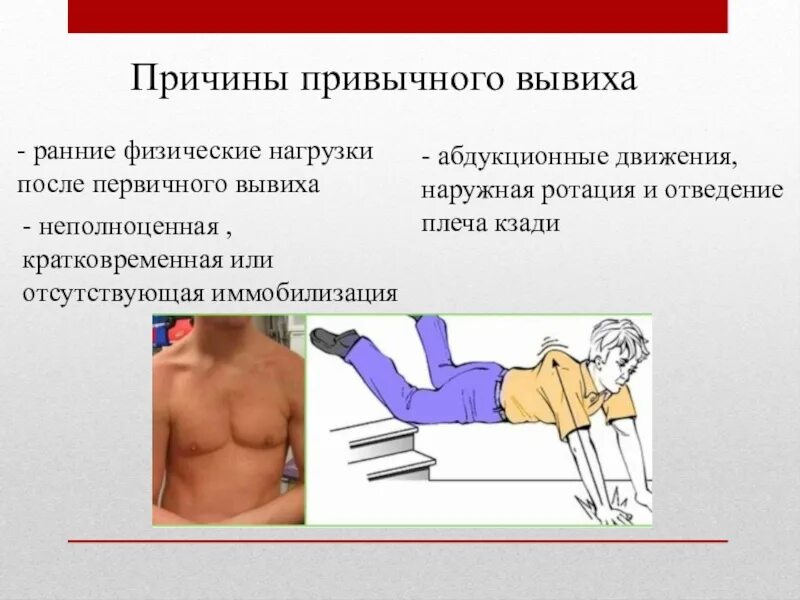 Причины привычного вывиха

- ранние физические нагрузки после первичного вывиха

- неполноценная , кратковременная или отсутствующая иммобилизация

- абдукционные движения, наружная ротация и отведение плеча кзади